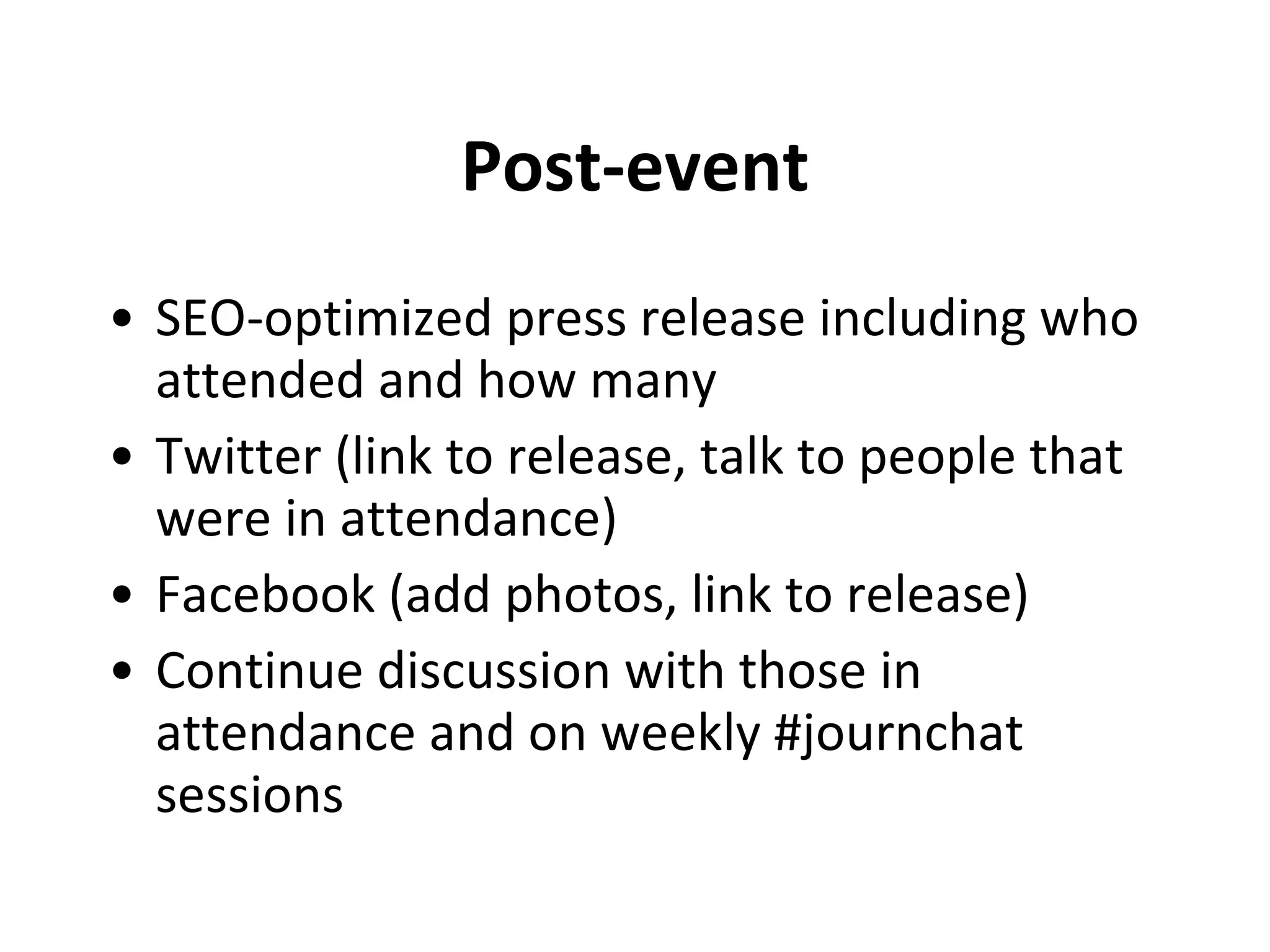 Post-event

• SEO-optimized press release including who attended and how many
• Twitter (link to release, talk to people that were in attendance)
• Facebook (add photos, link to release)
• Continue discussion with those in attendance and on weekly #journchat sessions